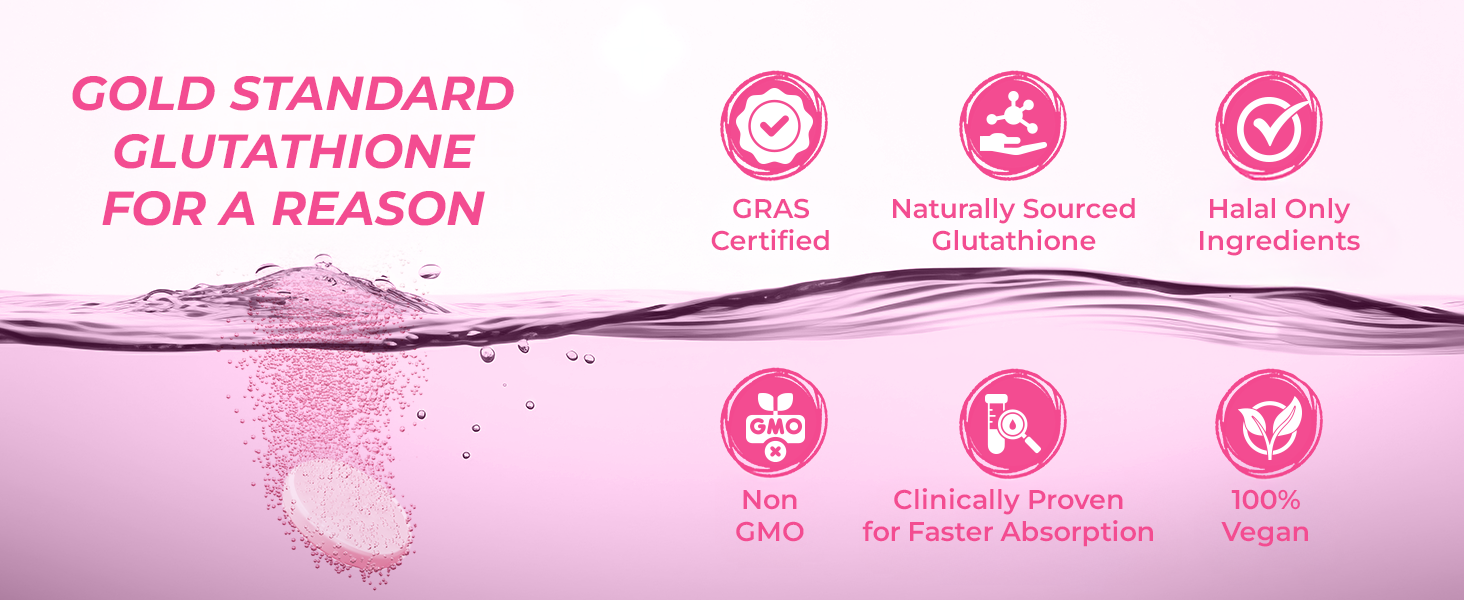 GOLD STANDARD GLUTATHIONE FOR A REASON

GRAS Certified

Naturally Sourced Glutathione

Halal Only Ingredients

GMO

Non GMO

Clinically Proven for Faster Absorption

100% Vegan